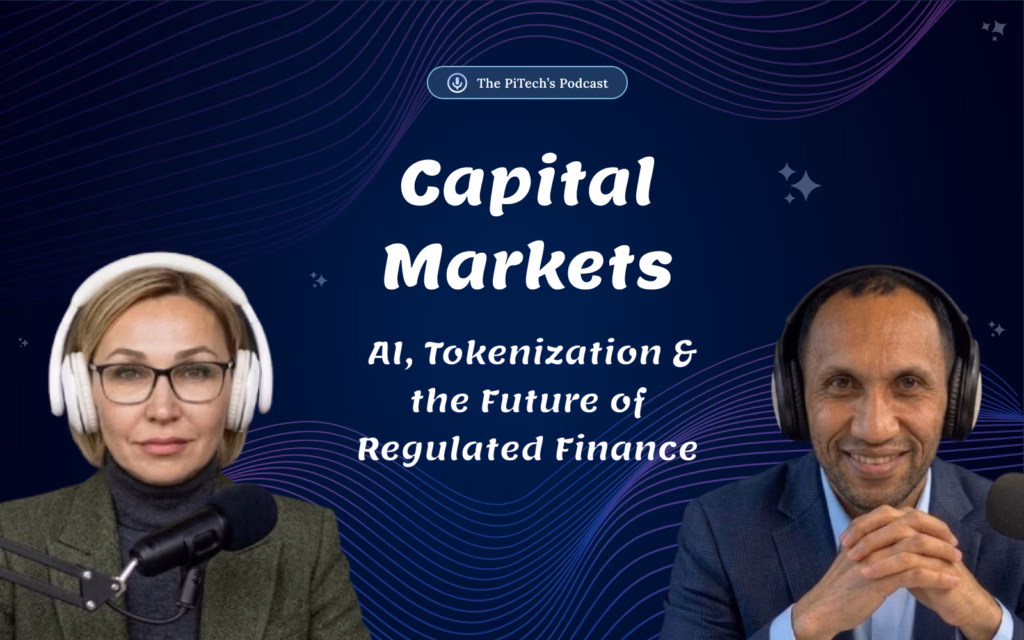 The PiTech's Podcast

Capital Markets

AI, Tokenization & the Future of Regulated Finance